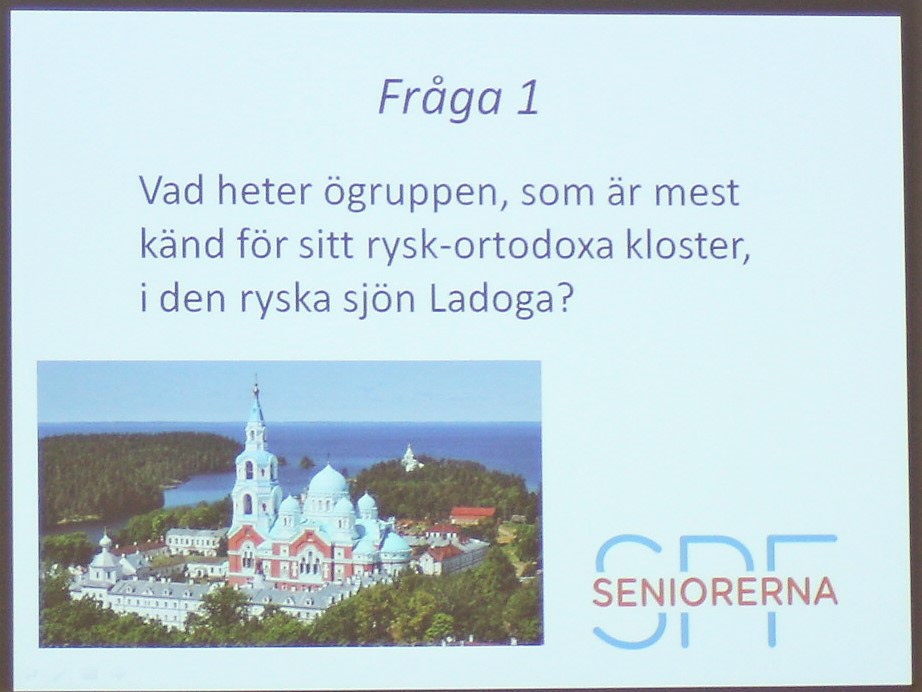 Fråga 1

Vad heter ögruppen, som är mest känd för sitt rysk-ortodoxa kloster, i den ryska sjön Ladoga?

SPF
SENIORERNA